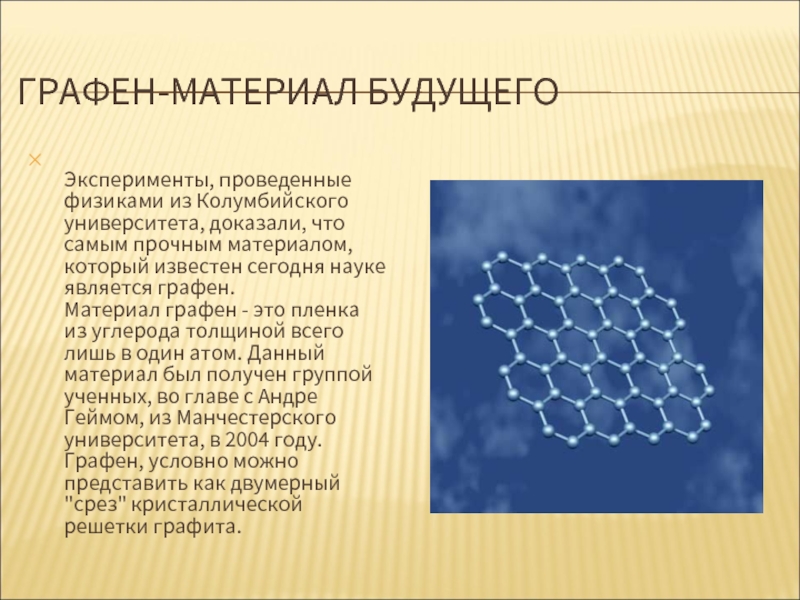 ГРАФЕН-МАТЕРИАЛ БУДУЩЕГО

Эксперименты, проведенные физиками из Колумбийского университета, доказали, что самым прочным материалом, который известен сегодня науке является графен.
Материал графен - это пленка из углерода толщиной всего лишь в один атом. Данный материал был получен группой ученных, во главе с Андре Геймом, из Манчестерского университета, в 2004 году.
Графен, условно можно представить как двумерный "срез" кристаллической решетки графита.